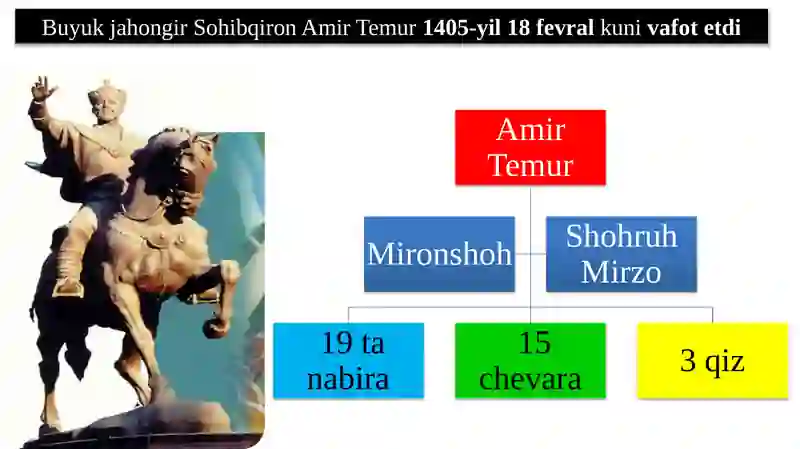 Buyuk jahongir Sohibqiron Amir Temur 1405-yil 18 fevral kuni vafot etdi

Amir Temur

Mironshoh

Shohruh Mirzo

19 ta nabira

15 chevara

3 qiz